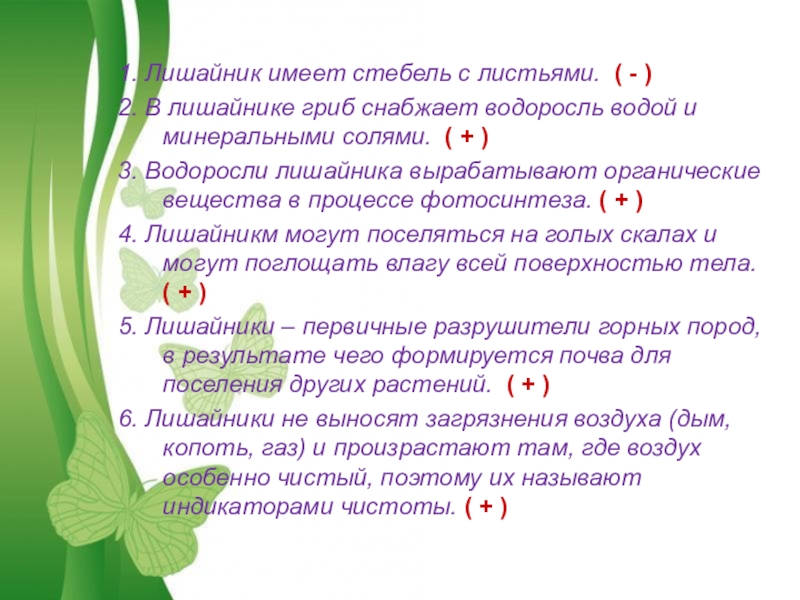 1. Лишайник имеет стебель с листьями. ( - )

2. В лишайнике гриб снабжает водоросль водой и минеральными солями. ( + )

3. Водоросли лишайника вырабатывают органические вещества в процессе фотосинтеза. ( + )

4. Лишайникм могут поселяться на голых скалах и могут поглощать влагу всей поверхностью тела. ( + )

5. Лишайники – первичные разрушители горных пород, в результате чего формируется почва для поселения других растений. ( + )

6. Лишайники не выносят загрязнения воздуха (дым, копоть, газ) и произрастают там, где воздух особенно чистый, поэтому их называют индикаторами чистоты. ( + )